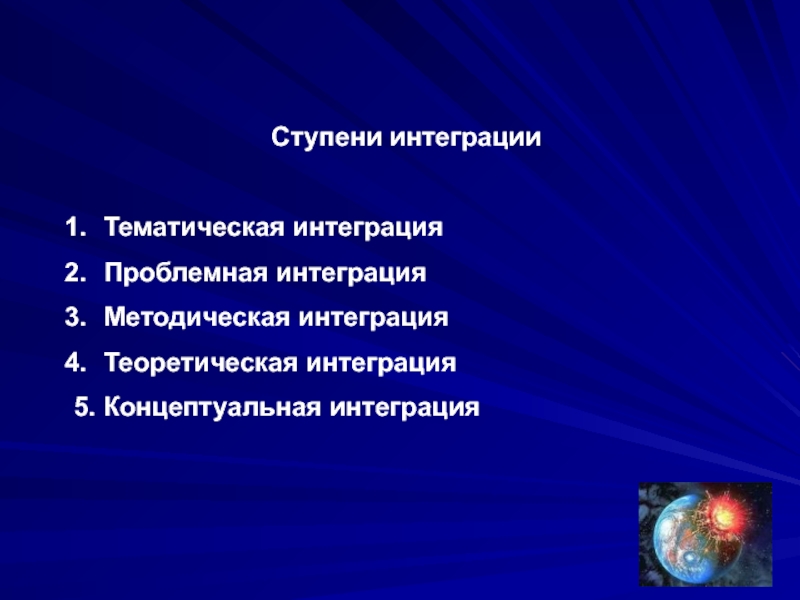 Ступени интеграции

1. Тематическая интеграция
2. Проблемная интеграция
3. Методическая интеграция
4. Теоретическая интеграция
5. Концептуальная интеграция